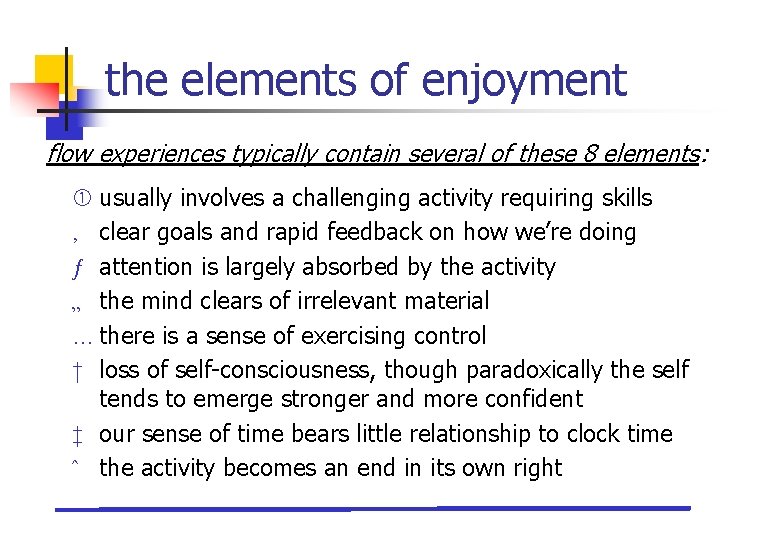 the elements of enjoyment

flow experiences typically contain several of these 8 elements:

① usually involves a challenging activity requiring skills
‚ clear goals and rapid feedback on how we're doing
ƒ attention is largely absorbed by the activity
„ the mind clears of irrelevant material
… there is a sense of exercising control
† loss of self-consciousness, though paradoxically the self tends to emerge stronger and more confident
‡ our sense of time bears little relationship to clock time
ˆ the activity becomes an end in its own right